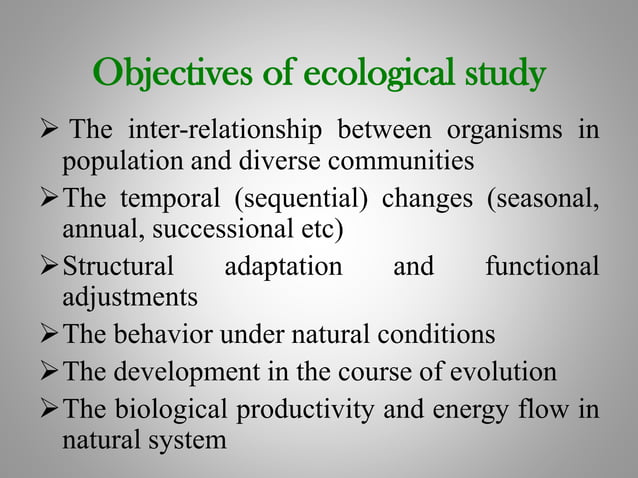 Objectives of ecological study

➢ The inter-relationship between organisms in population and diverse communities

➢ The temporal (sequential) changes (seasonal, annual, successional etc)

➢ Structural adaptation and functional adjustments

➢ The behavior under natural conditions

➢ The development in the course of evolution

➢ The biological productivity and energy flow in natural system